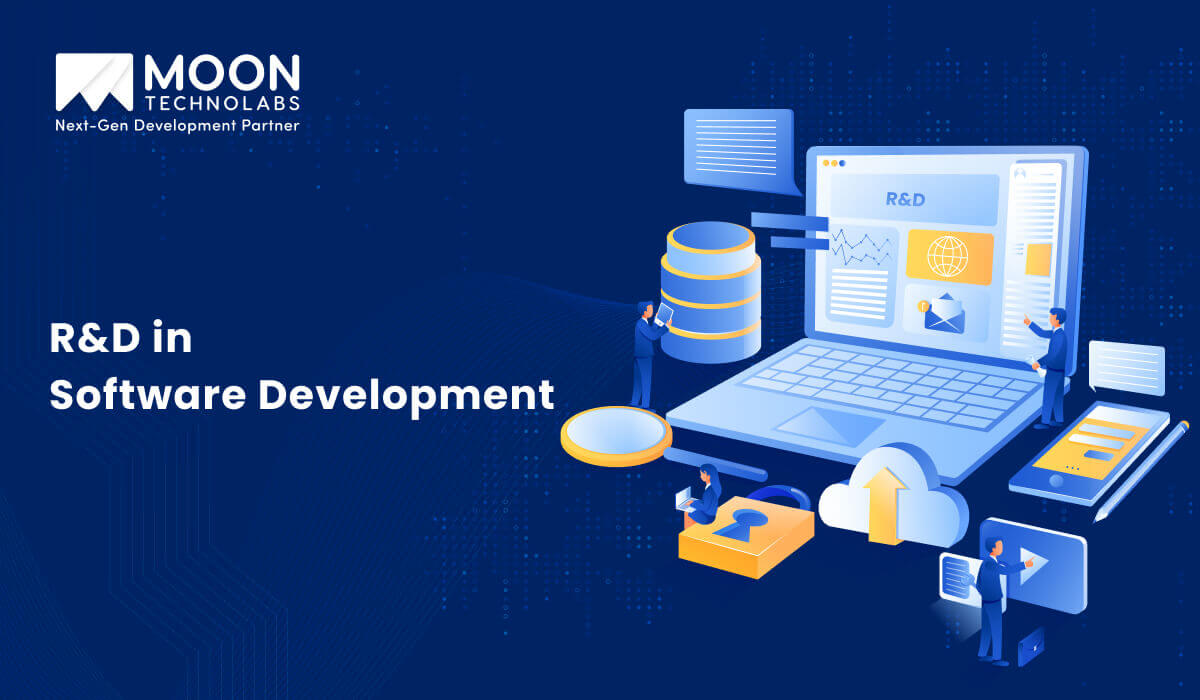 MOON
TECHNOLABS
Next-Gen Development Partner

R&D in
Software Development

R&D